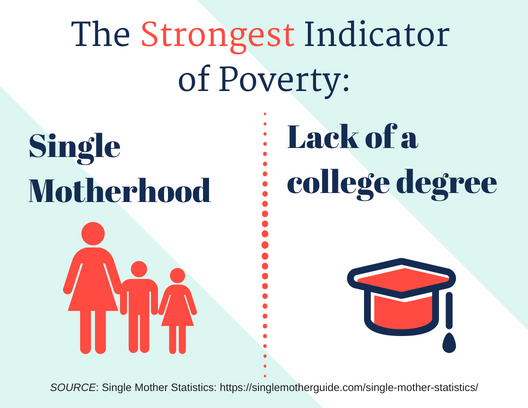 The Strongest Indicator of Poverty:

Single Motherhood

Lack of a college degree

SOURCE: Single Mother Statistics: https://singlemotherguide.com/single-mother-statistics/